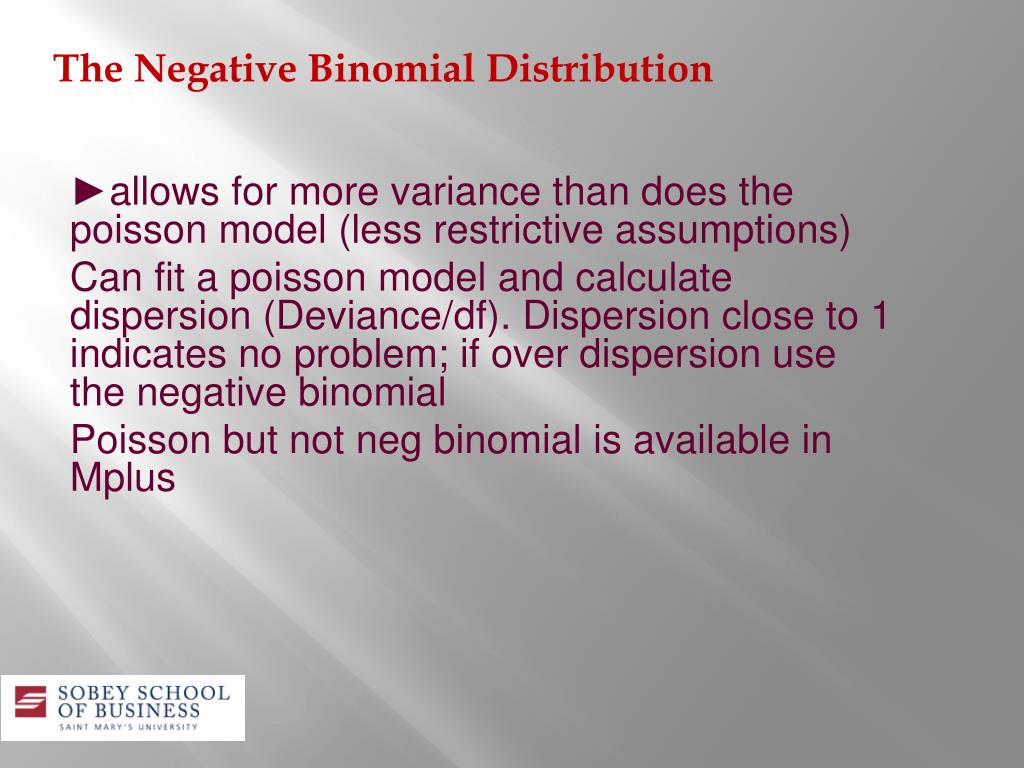 The Negative Binomial Distribution

►allows for more variance than does the poisson model (less restrictive assumptions)

Can fit a poisson model and calculate dispersion (Deviance/df). Dispersion close to 1 indicates no problem; if over dispersion use the negative binomial

Poisson but not neg binomial is available in Mplus

SOBEY SCHOOL OF BUSINESS
SAINT MARY'S UNIVERSITY